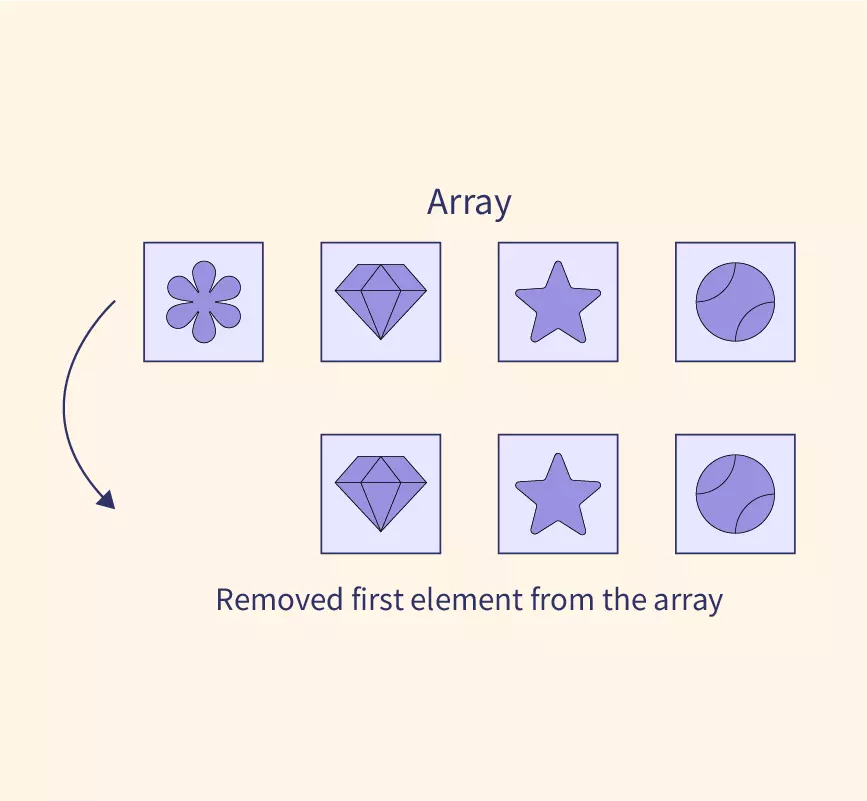 Array

Removed first element from the array